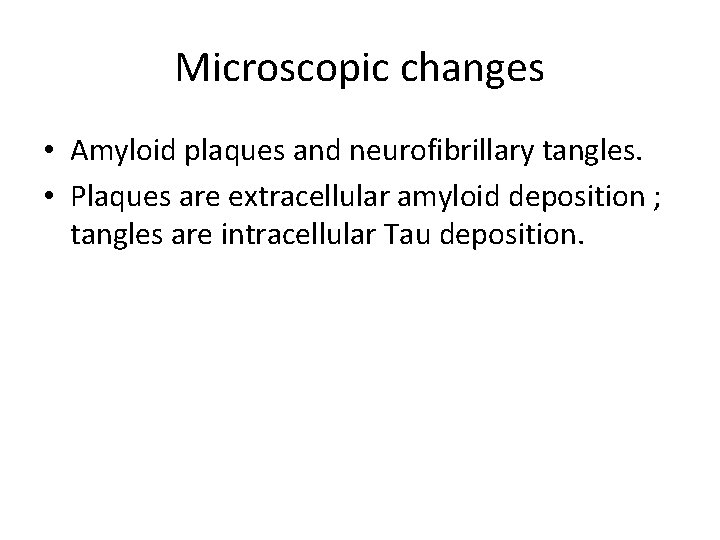 Microscopic changes

• Amyloid plaques and neurofibrillary tangles.
• Plaques are extracellular amyloid deposition ; tangles are intracellular Tau deposition.